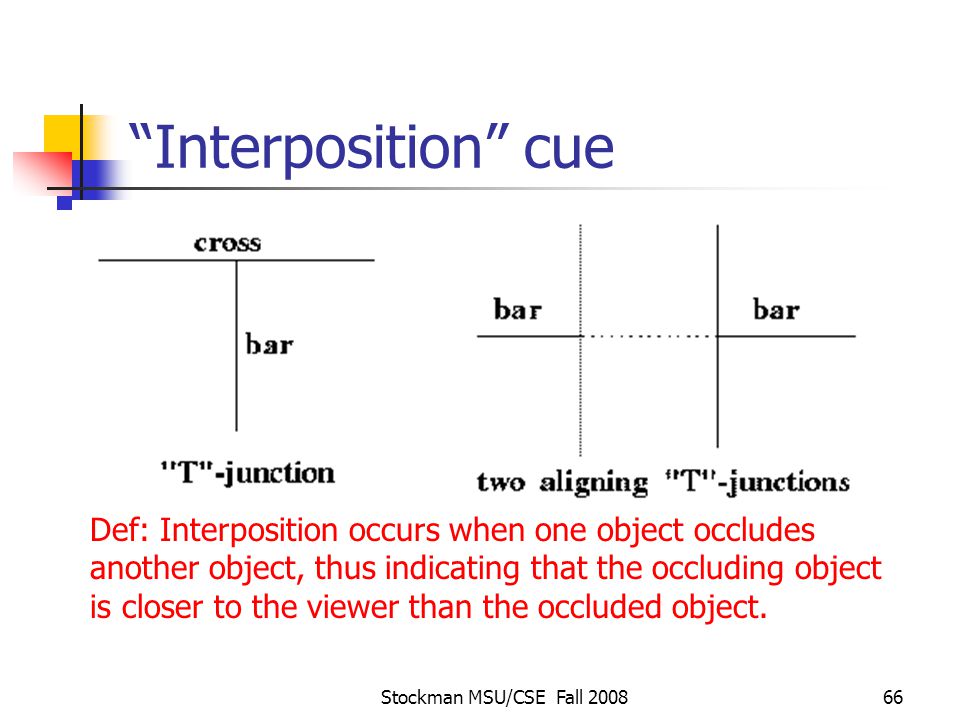 “Interposition” cue

cross

bar

"T"-junction

bar

bar

two aligning "T"-junctions

Def: Interposition occurs when one object occludes another object, thus indicating that the occluding object is closer to the viewer than the occluded object.

Stockman MSU/CSE Fall 2008

66